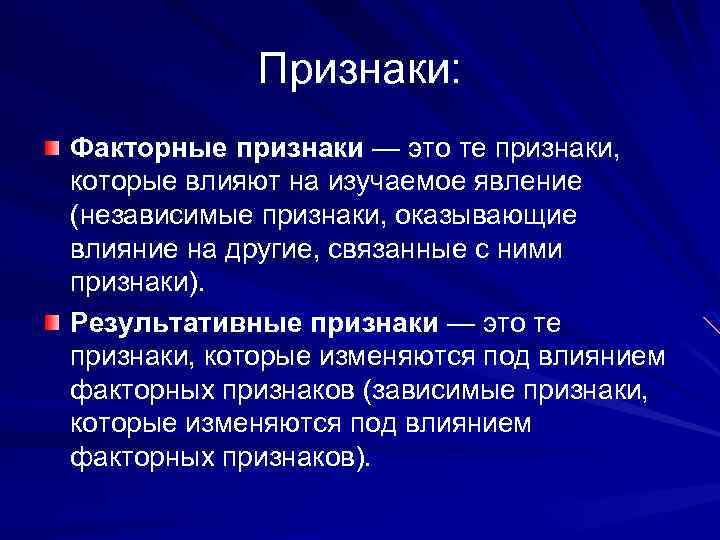 Признаки:

Факторные признаки — это те признаки, которые влияют на изучаемое явление (независимые признаки, оказывающие влияние на другие, связанные с ними признаки).

Результативные признаки — это те признаки, которые изменяются под влиянием факторных признаков (зависимые признаки, которые изменяются под влиянием факторных признаков).